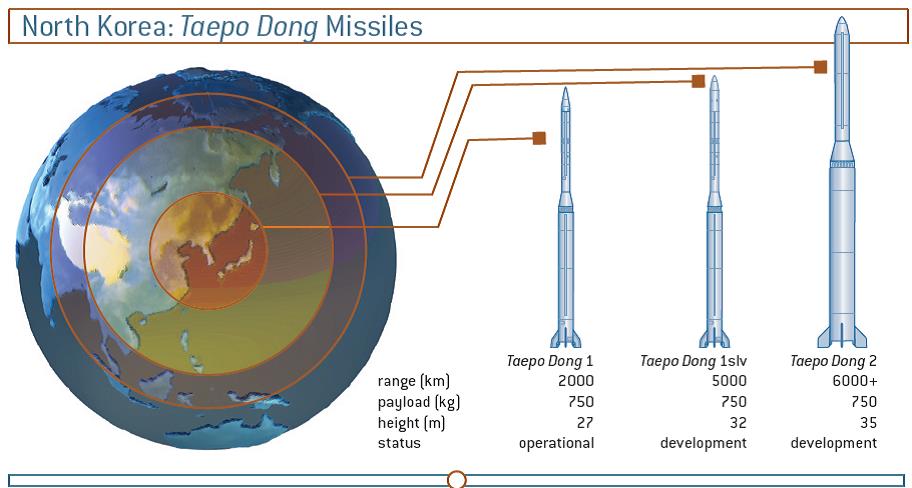 North Korea: Taepo Dong Missiles

| | Taepo Dong 1 | Taepo Dong 1slv | Taepo Dong 2 |
|---|---|---|---|
| range (km) | 2000 | 5000 | 6000+ |
| payload (kg) | 750 | 750 | 750 |
| height (m) | 27 | 32 | 35 |
| status | operational | development | development |